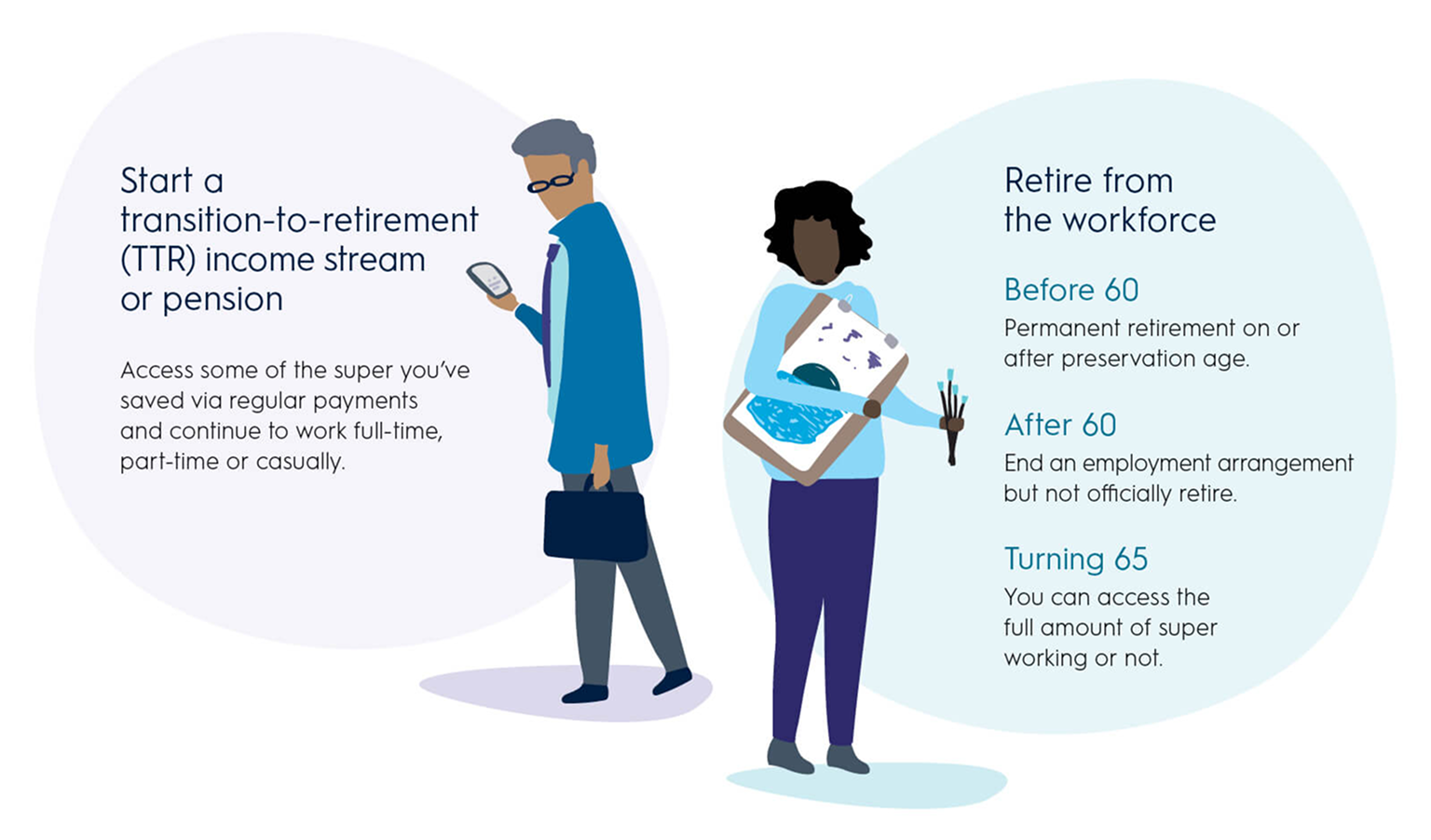 Start a transition-to-retirement (TTR) income stream or pension

Access some of the super you've saved via regular payments and continue to work full-time, part-time or casually.

Retire from the workforce

Before 60

Permanent retirement on or after preservation age.

After 60

End an employment arrangement but not officially retire.

Turning 65

You can access the full amount of super working or not.